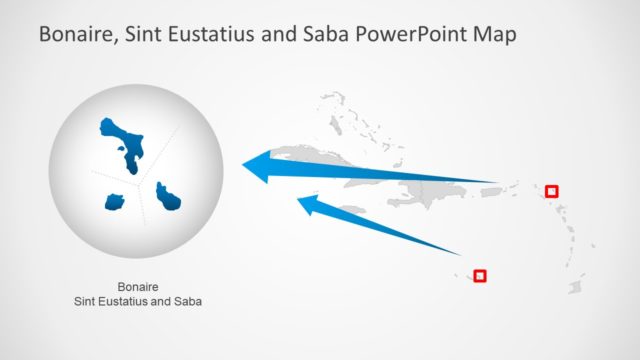 Bonaire, Sint Eustatius and Saba PowerPoint Map

Bonaire
Sint Eustatius and Saba